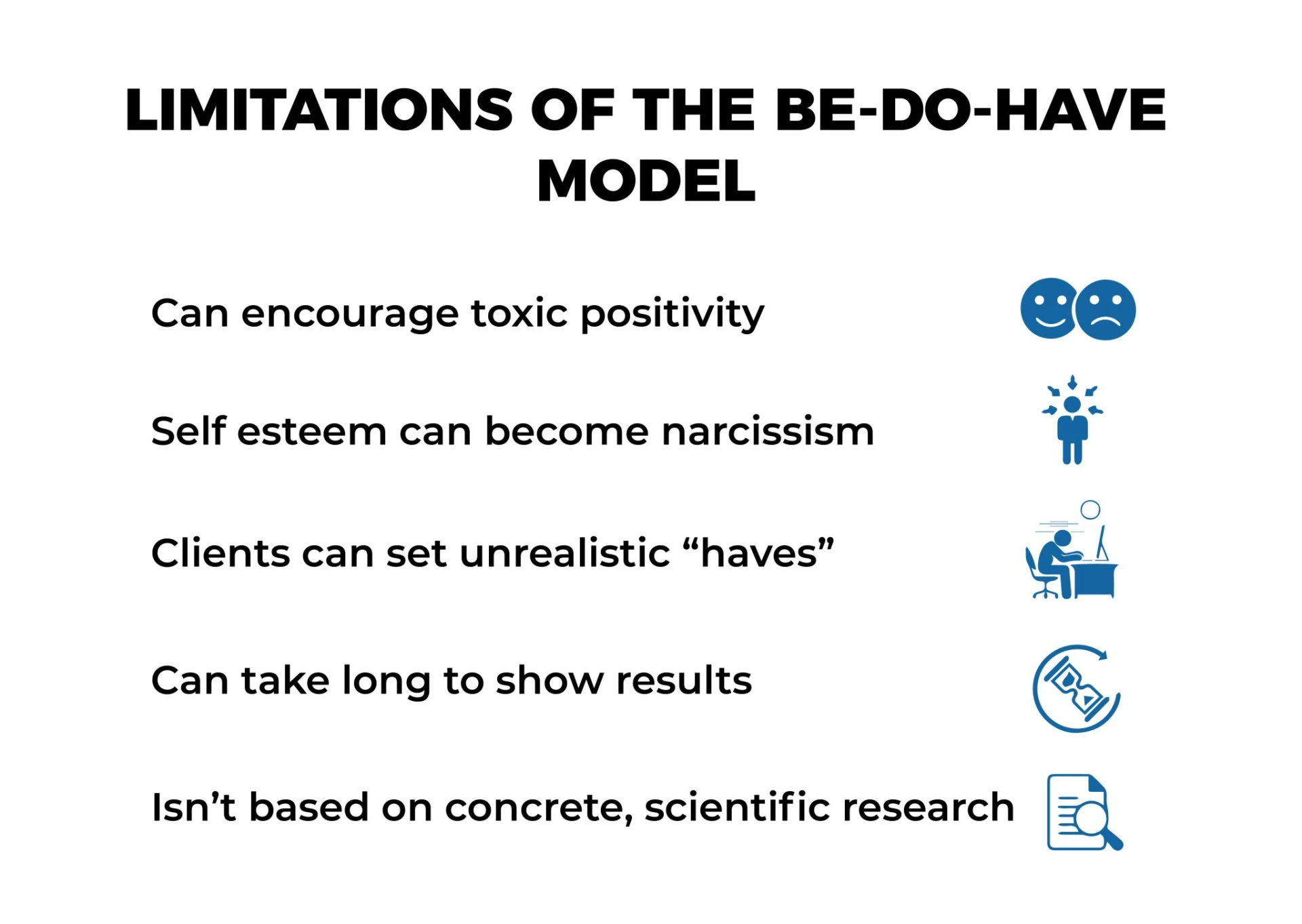 LIMITATIONS OF THE BE-DO-HAVE MODEL

Can encourage toxic positivity

Self esteem can become narcissism

Clients can set unrealistic “haves”

Can take long to show results

Isn’t based on concrete, scientific research